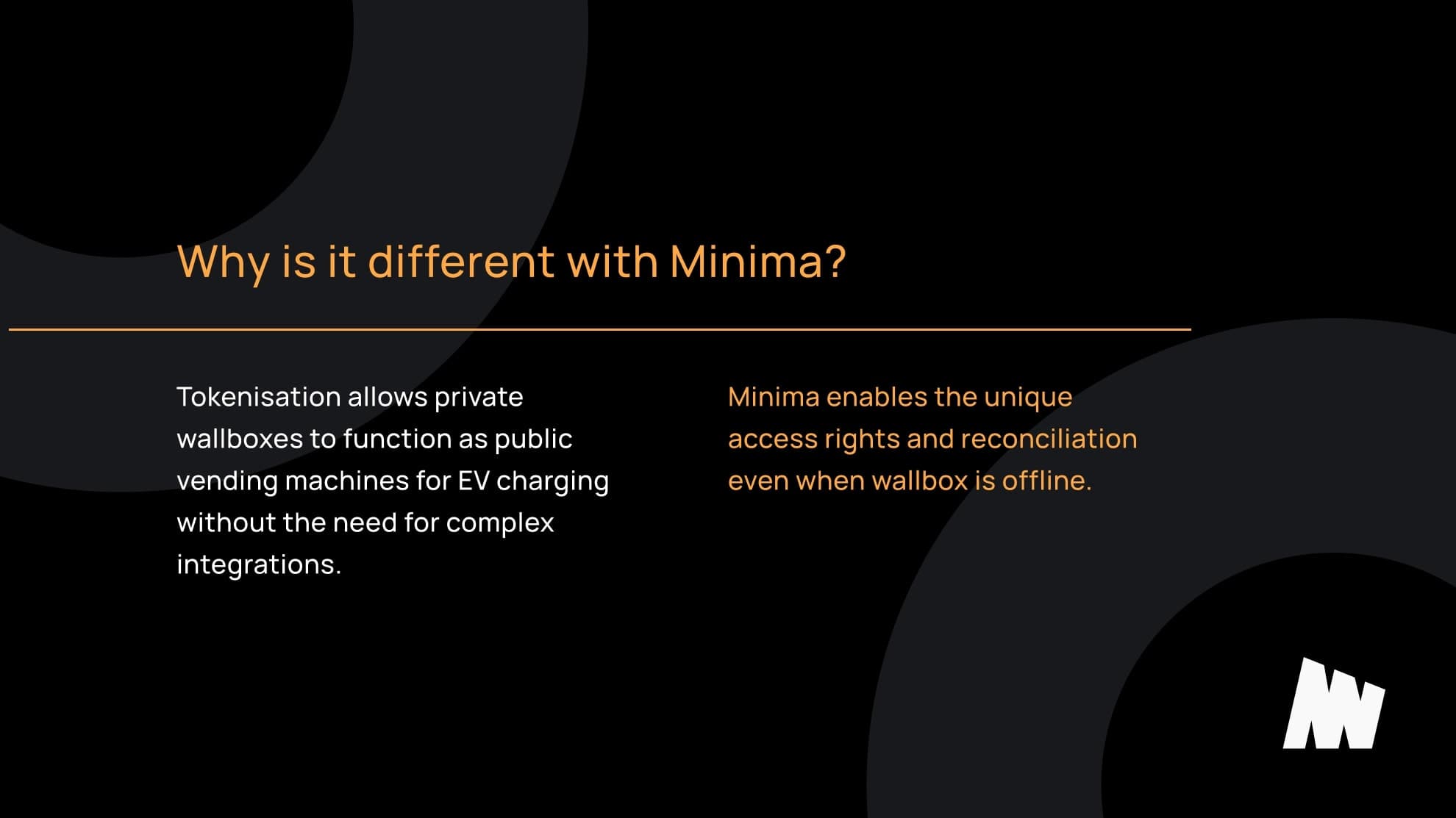 Why is it different with Minima?

Tokenisation allows private wallboxes to function as public vending machines for EV charging without the need for complex integrations.

Minima enables the unique access rights and reconciliation even when wallbox is offline.